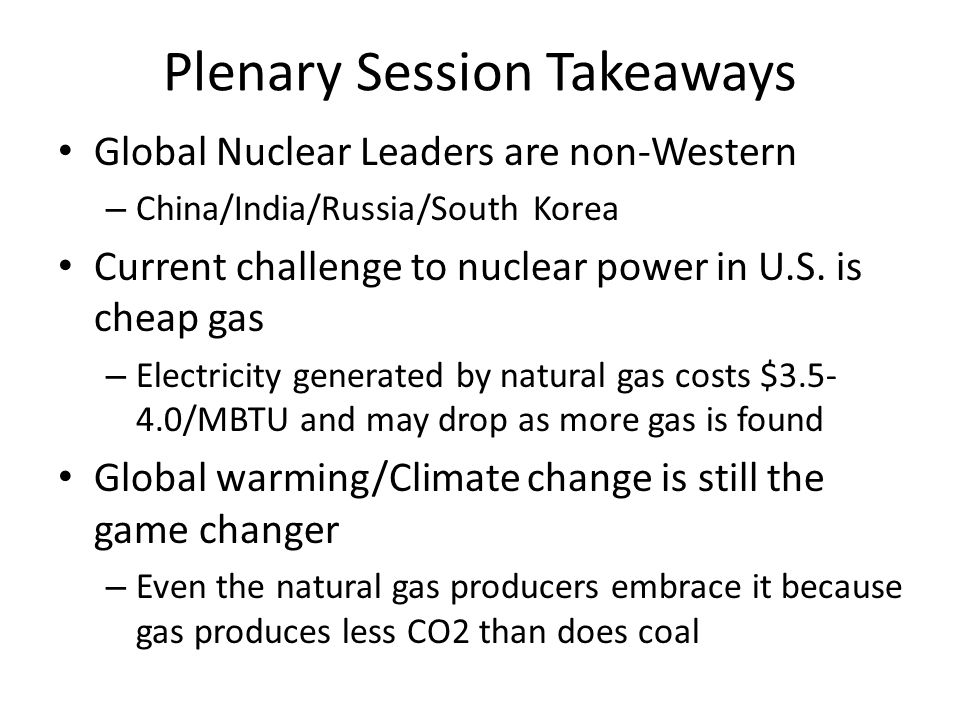 Plenary Session Takeaways

• Global Nuclear Leaders are non-Western
 – China/India/Russia/South Korea
• Current challenge to nuclear power in U.S. is cheap gas
 – Electricity generated by natural gas costs \$3.5-4.0/MBTU and may drop as more gas is found
• Global warming/Climate change is still the game changer
 – Even the natural gas producers embrace it because gas produces less CO2 than does coal